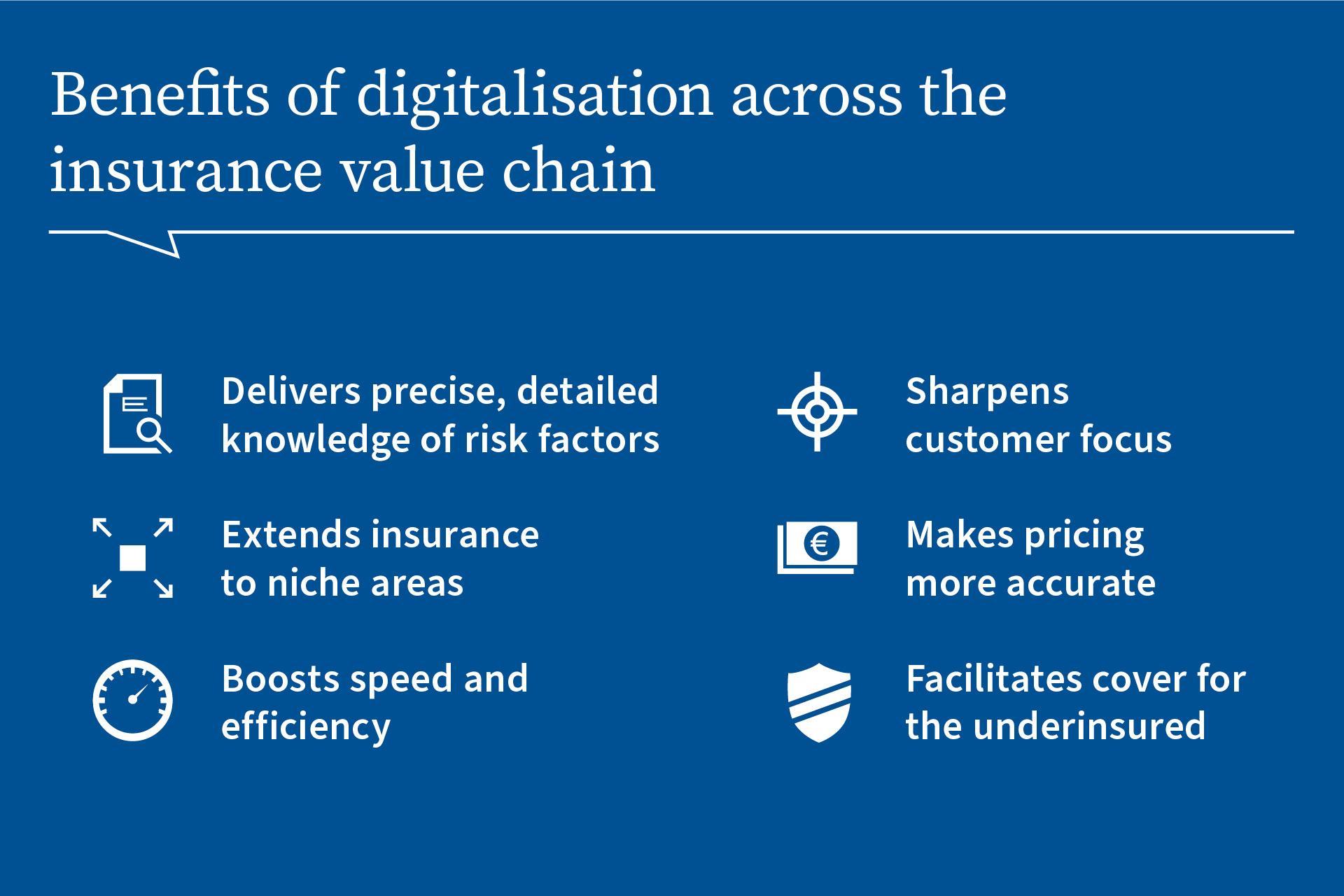 Benefits of digitalisation across the insurance value chain

Delivers precise, detailed knowledge of risk factors

Extends insurance to niche areas

Boosts speed and efficiency

Sharpens customer focus

€

Makes pricing more accurate

Facilitates cover for the underinsured